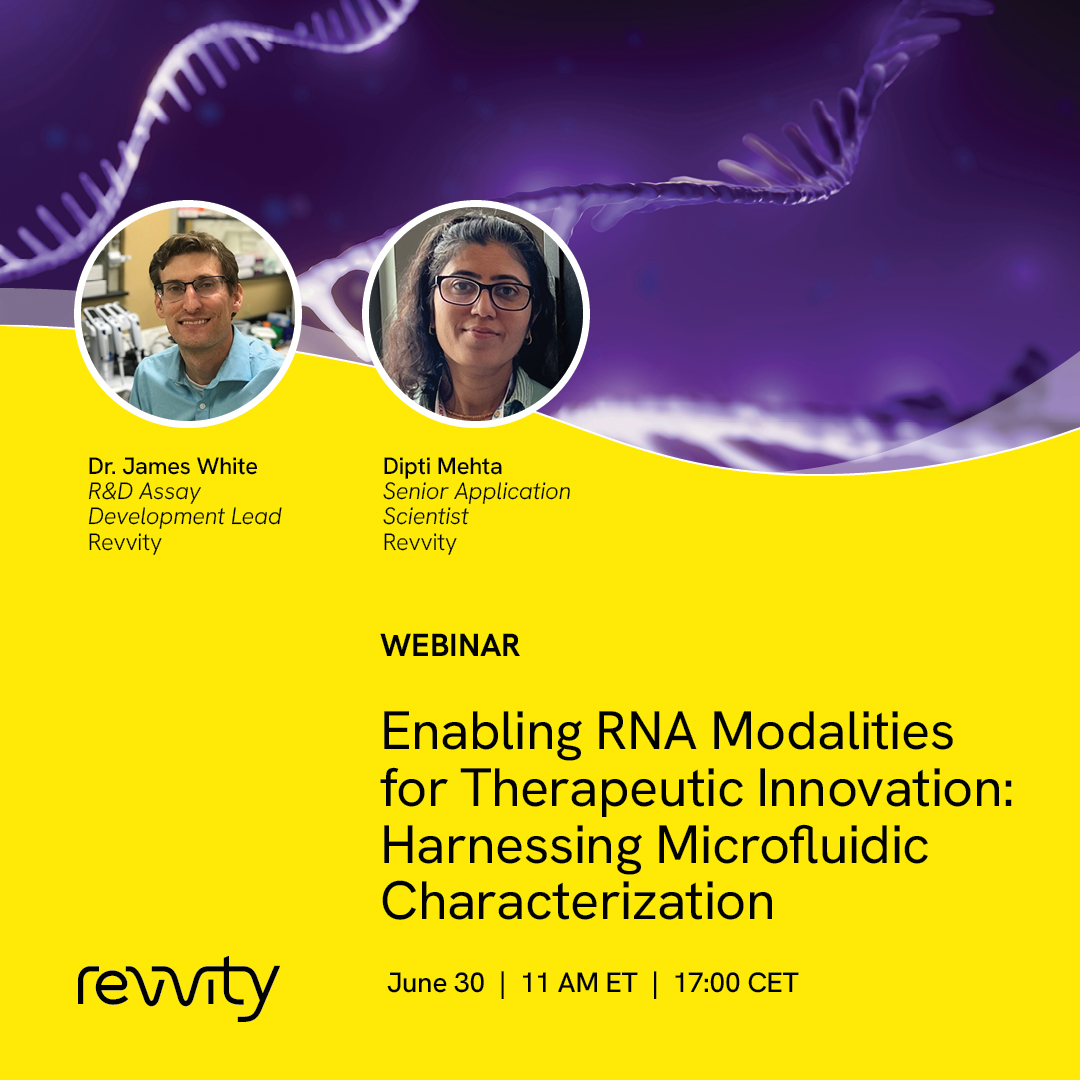 Dr. James White
R&D Assay Development Lead
Revvity

Dipti Mehta
Senior Application Scientist
Revvity

WEBINAR

Enabling RNA Modalities for Therapeutic Innovation: Harnessing Microfluidic Characterization

revvity

June 30 | 11 AM ET | 17:00 CET